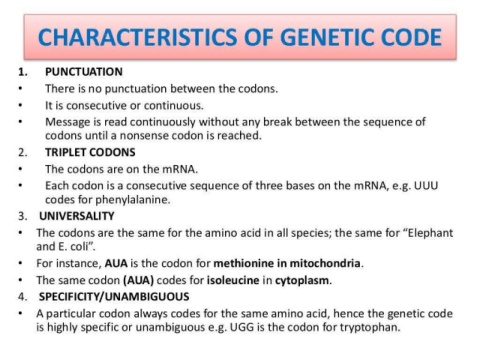 CHARACTERISTICS OF GENETIC CODE

1. PUNCTUATION
• There is no punctuation between the codons.
• It is consecutive or continuous.
• Message is read continuously without any break between the sequence of codons until a nonsense codon is reached.

2. TRIPLET CODONS
• The codons are on the mRNA.
• Each codon is a consecutive sequence of three bases on the mRNA, e.g. UUU codes for phenylalanine.

3. UNIVERSALITY
• The codons are the same for the amino acid in all species; the same for "Elephant and E. coli".
• For instance, AUA is the codon for methionine in mitochondria.
• The same codon (AUA) codes for isoleucine in cytoplasm.

4. SPECIFICITY/UNAMBIGUOUS
• A particular codon always codes for the same amino acid, hence the genetic code is highly specific or unambiguous e.g. UGG is the codon for tryptophan.